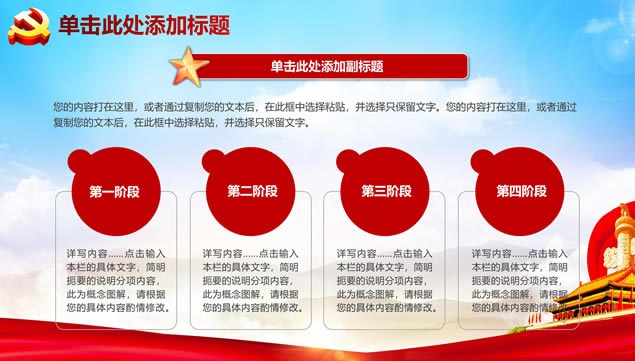 单击此处添加标题

单击此处添加副标题

您的内容打在这里，或者通过复制您的文本后，在此框中选择粘贴，并选择只保留文字。您的内容打在这里，或者通过复制您的文本后，在此框中选择粘贴，并选择只保留文字。

第一阶段

详写内容……点击输入本栏的具体文字，简明扼要的说明分项内容，此为概念图解，请根据您的具体内容酌情修改。

第二阶段

详写内容……点击输入本栏的具体文字，简明扼要的说明分项内容，此为概念图解，请根据您的具体内容酌情修改。

第三阶段

详写内容……点击输入本栏的具体文字，简明扼要的说明分项内容，此为概念图解，请根据您的具体内容酌情修改。

第四阶段

详写内容……点击输入本栏的具体文字，简明扼要的说明分项内容，此为概念图解，请根据您的具体内容酌情修改。